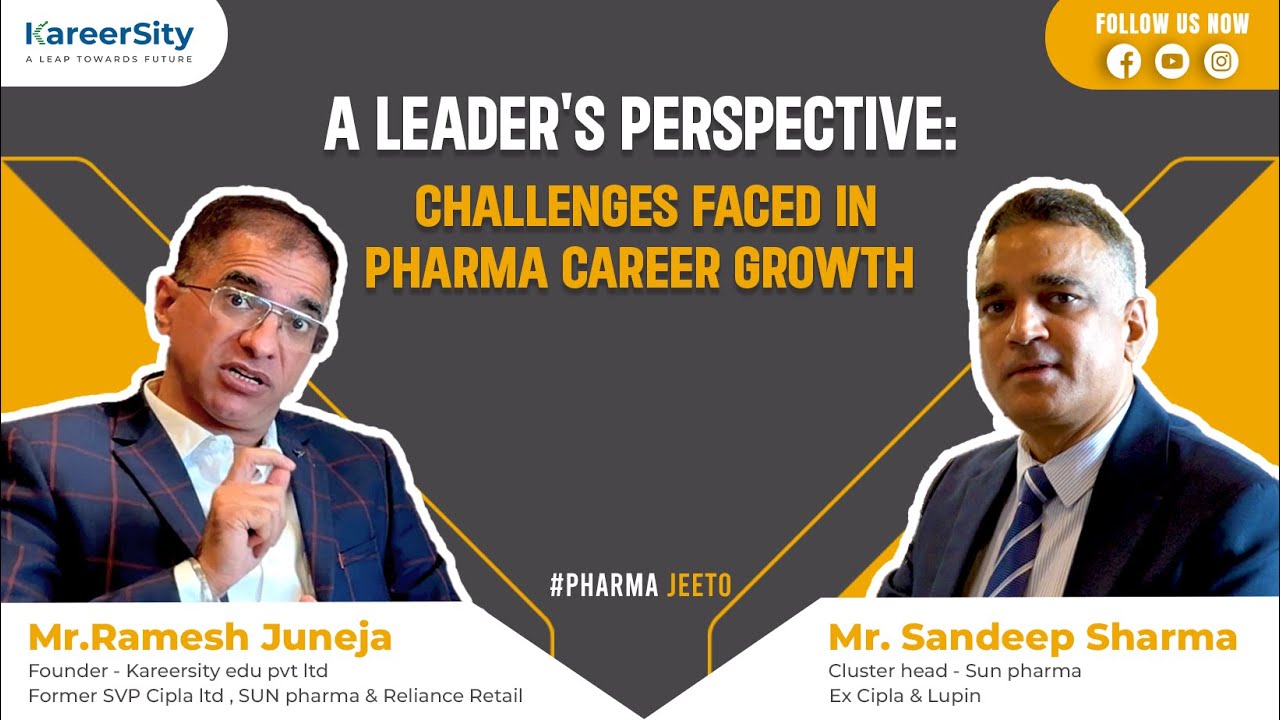 KareerSity
A LEAP TOWARDS FUTURE

FOLLOW US NOW

A LEADER'S PERSPECTIVE:
CHALLENGES FACED IN PHARMA CAREER GROWTH

#PHARMA JEETO

Mr.Ramesh Juneja
Founder - Kareersity edu pvt ltd
Former SVP Cipla ltd , SUN pharma & Reliance Retail

Mr. Sandeep Sharma
Cluster head - Sun pharma
Ex Cipla & Lupin